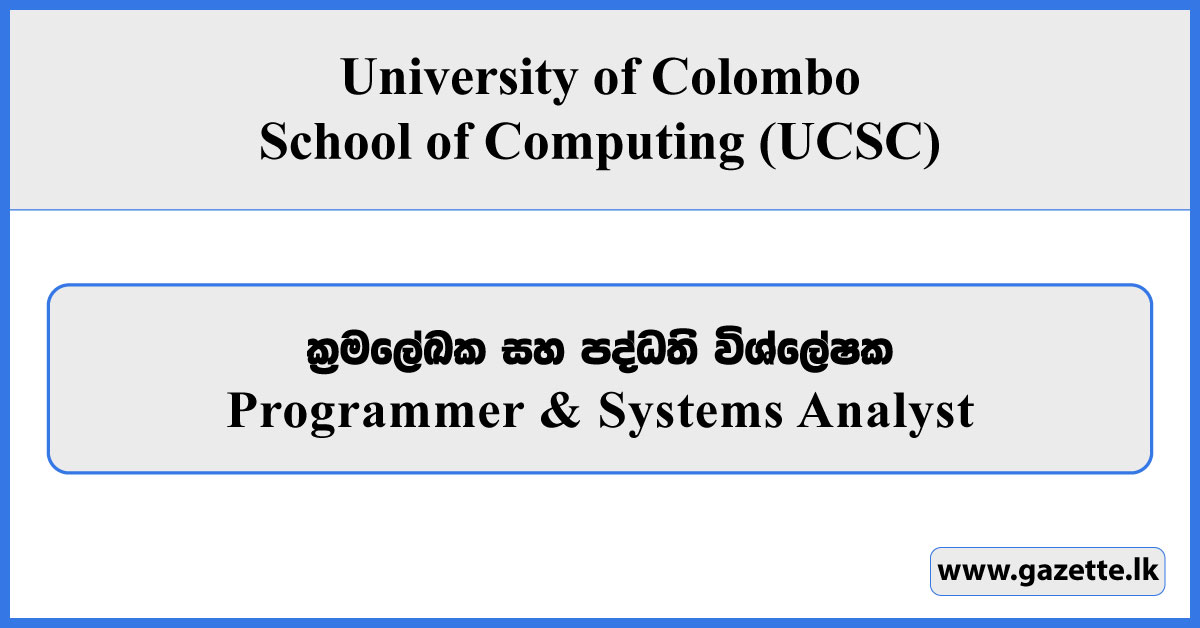 University of Colombo
School of Computing (UCSC)

ක්‍රමලේඛක සහ පද්ධති විශ්ලේෂක
Programmer & Systems Analyst

www.gazette.lk